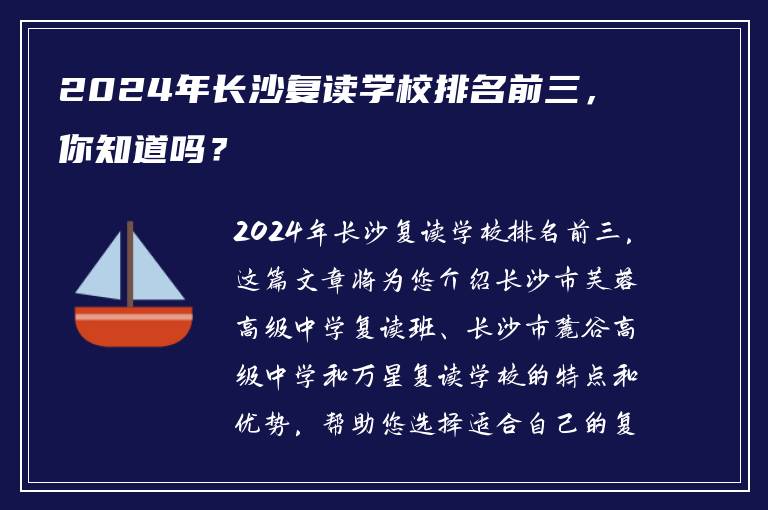 2024年长沙复读学校排名前三，你知道吗？

2024年长沙复读学校排名前三，这篇文章将为您介绍长沙市芙蓉高级中学复读班、长沙市麓谷高级中学和万星复读学校的特点和优势，帮助您选择适合自己的复